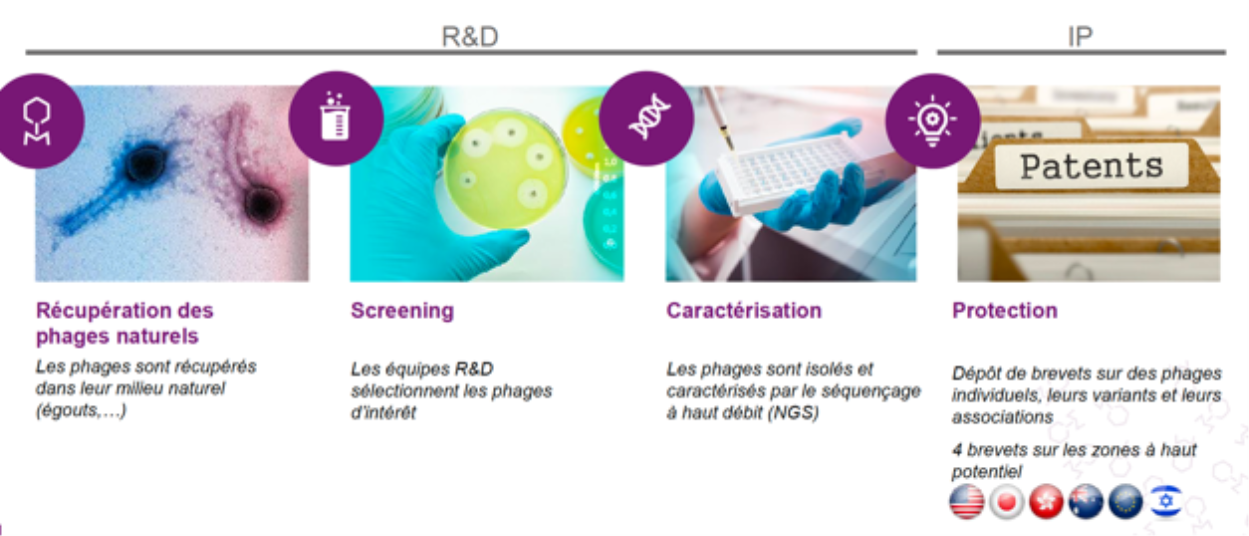 R&D

IP

Patents

Récupération des phages naturels

Les phages sont récupérés dans leur milieu naturel (égouts,…)

Screening

Les équipes R&D sélectionnent les phages d'intérêt

Caractérisation

Les phages sont isolés et caractérisés par le séquençage à haut débit (NGS)

Protection

Dépôt de brevets sur des phages individuels, leurs variants et leurs associations

4 brevets sur les zones à haut potentiel